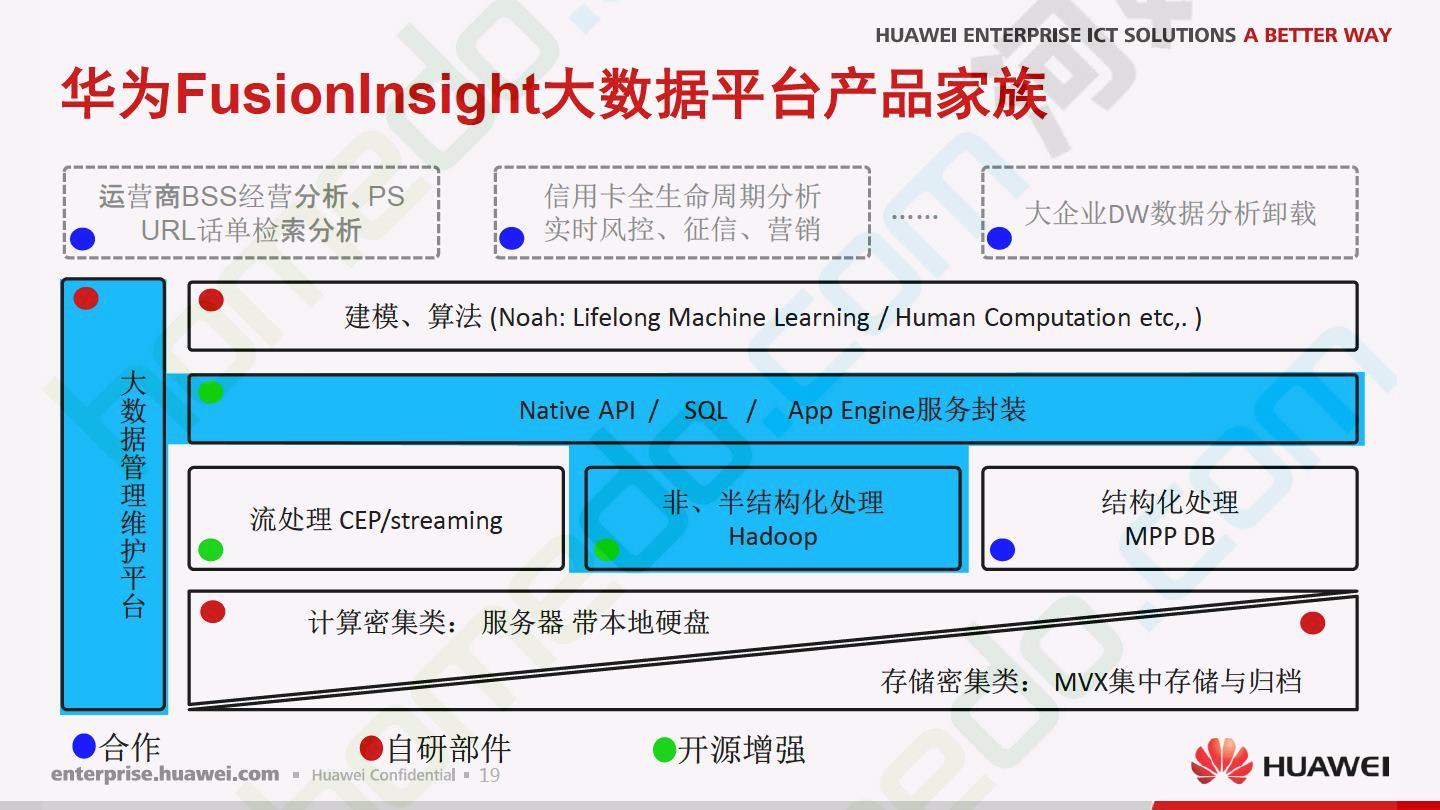 HUAWEI ENTERPRISE ICT SOLUTIONS A BETTER WAY

华为FusionInsight大数据平台产品家族

运营商BSS经营分析、PS URL话单检索分析

信用卡全生命周期分析 实时风控、征信、营销

……

大企业DW数据分析卸载

大数据管理维护平台

建模、算法 (Noah: Lifelong Machine Learning / Human Computation etc,. )

Native API / SQL / App Engine服务封装

流处理 CEP/streaming

非、半结构化处理 Hadoop

结构化处理 MPP DB

计算密集类： 服务器 带本地硬盘

存储密集类： MVX集中存储与归档

合作

自研部件

开源增强

enterprise.huawei.com ▪ Huawei Confidential ▪ 19

HUAWEI